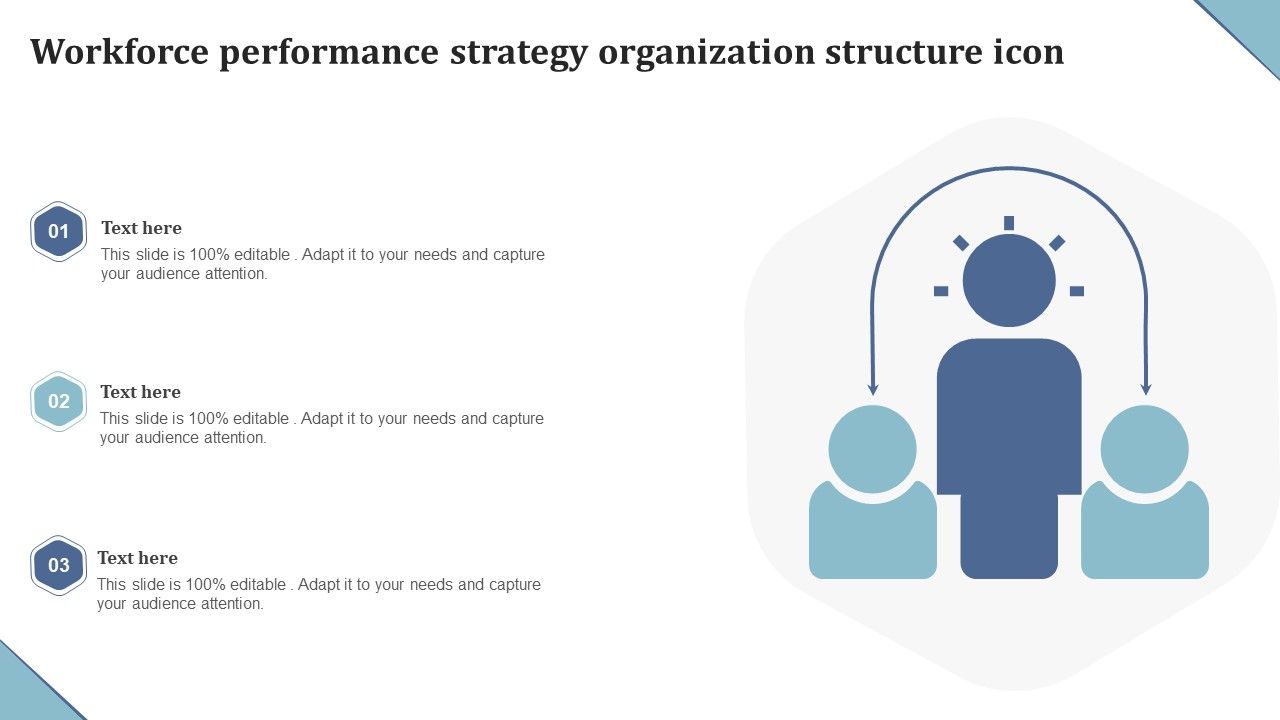 Workforce performance strategy organization structure icon

01

Text here

This slide is 100% editable . Adapt it to your needs and capture your audience attention.

02

Text here

This slide is 100% editable . Adapt it to your needs and capture your audience attention.

03

Text here

This slide is 100% editable . Adapt it to your needs and capture your audience attention.